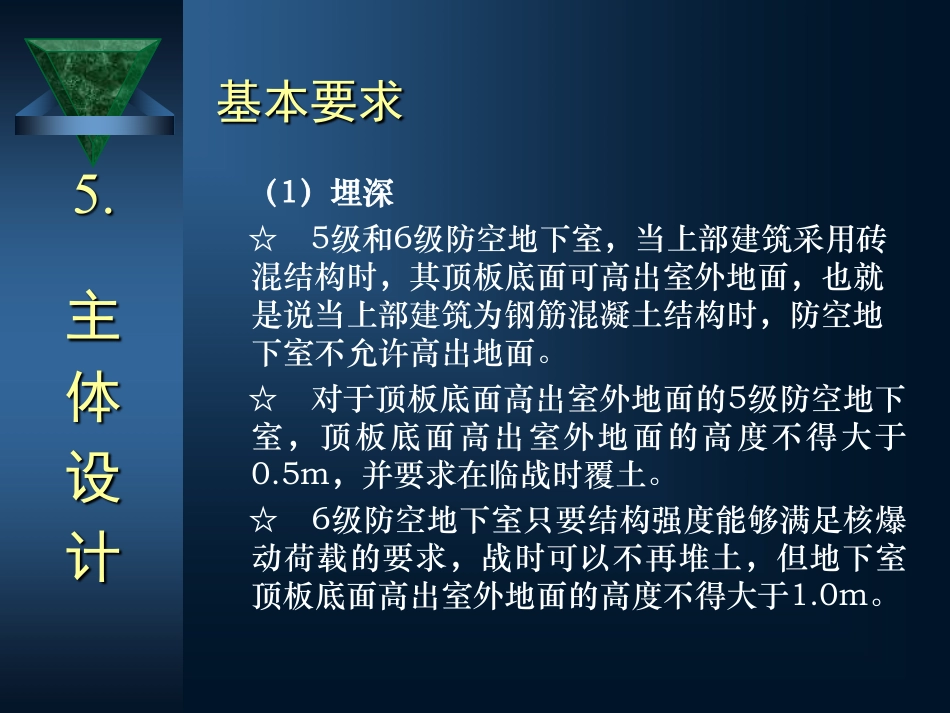 5.

主
体
设
计

基本要求

（1）埋深

☆　5级和6级防空地下室，当上部建筑采用砖混结构时，其顶板底面可高出室外地面，也就是说当上部建筑为钢筋混凝土结构时，防空地下室不允许高出地面。

☆　对于顶板底面高出室外地面的5级防空地下室，顶板底面高出室外地面的高度不得大于0.5m，并要求在临战时覆土。

☆　6级防空地下室只要结构强度能够满足核爆动荷载的要求，战时可以不再堆土，但地下室顶板底面高出室外地面的高度不得大于1.0m。